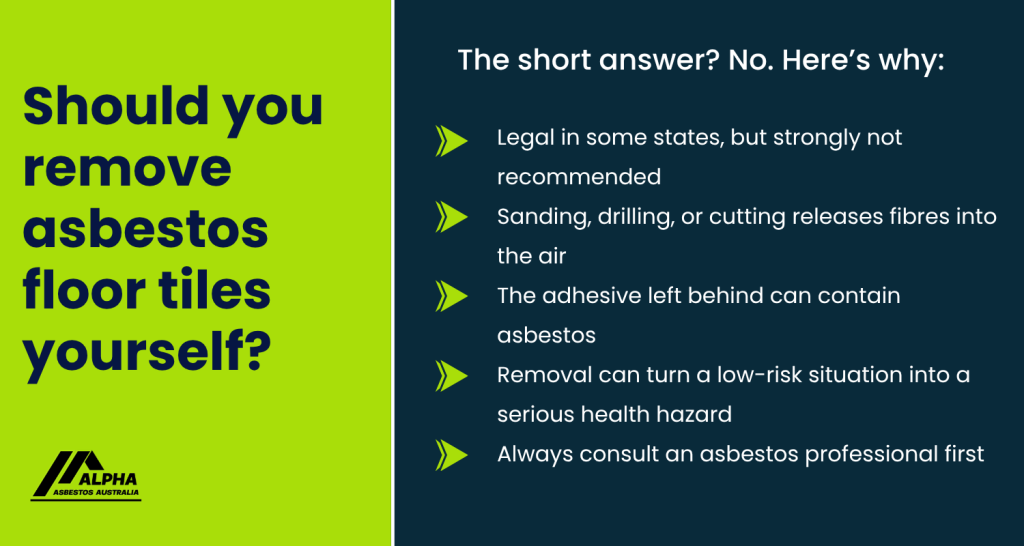 Should you remove asbestos floor tiles yourself?

ALPHA
ASBESTOS AUSTRALIA

The short answer? No. Here's why:

Legal in some states, but strongly not recommended

Sanding, drilling, or cutting releases fibres into the air

The adhesive left behind can contain asbestos

Removal can turn a low-risk situation into a serious health hazard

Always consult an asbestos professional first